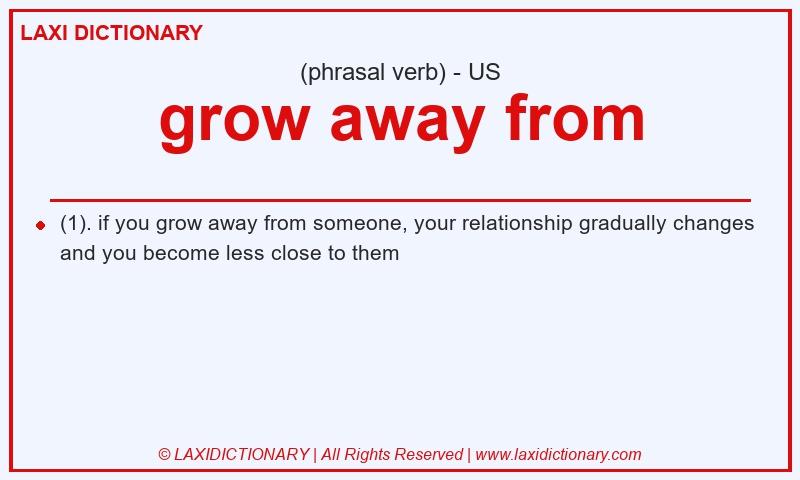 LAXI DICTIONARY

(phrasal verb) - US

grow away from

(1). if you grow away from someone, your relationship gradually changes and you become less close to them

© LAXIDICTIONARY | All Rights Reserved | www.laxidictionary.com